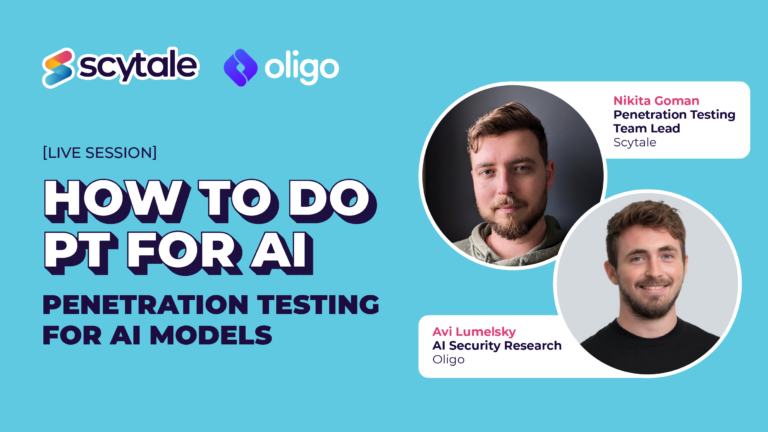 scytale oligo

[LIVE SESSION]

HOW TO DO PT FOR AI

PENETRATION TESTING FOR AI MODELS

Nikita Goman
Penetration Testing Team Lead
Scytale

Avi Lumelsky
AI Security Research
Oligo